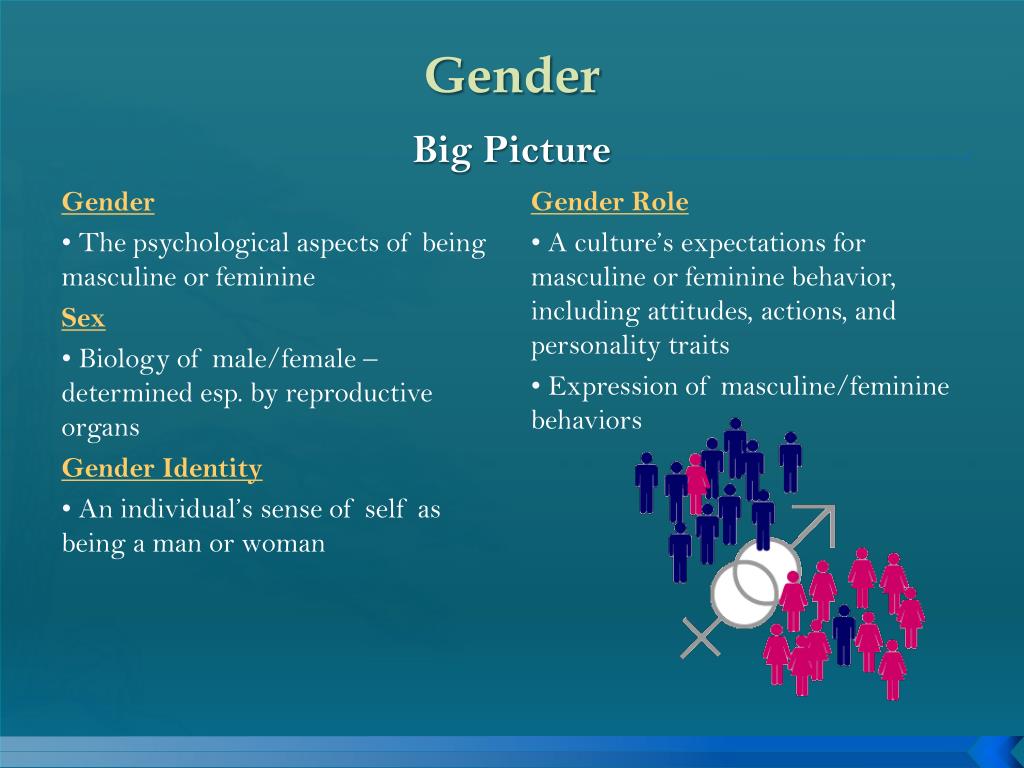 Gender

Big Picture

Gender

• The psychological aspects of being masculine or feminine

Sex

• Biology of male/female – determined esp. by reproductive organs

Gender Identity

• An individual's sense of self as being a man or woman

Gender Role

• A culture's expectations for masculine or feminine behavior, including attitudes, actions, and personality traits

• Expression of masculine/feminine behaviors